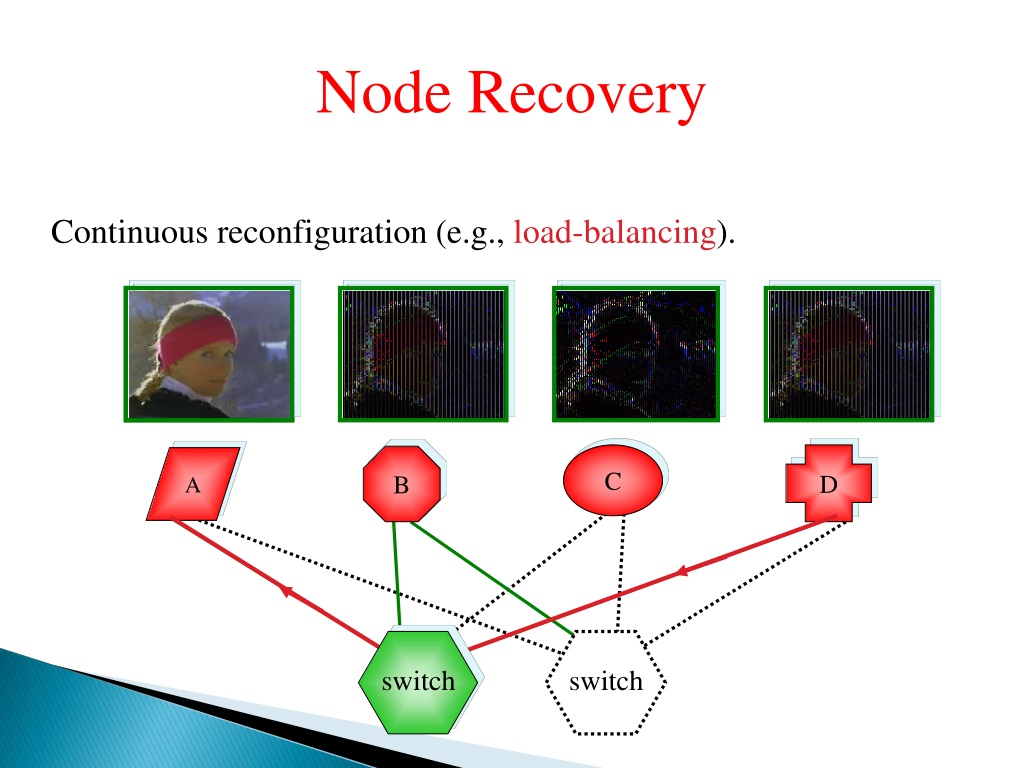 Node Recovery

Continuous reconfiguration (e.g., load-balancing).

A

B

C

D

switch

switch